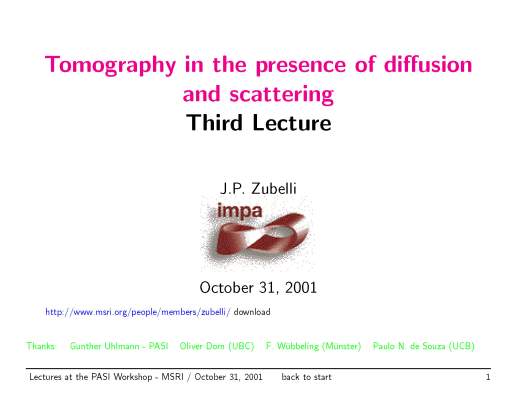 Tomography in the presence of diffusion and scattering
Third Lecture

J.P. Zubelli

impa

October 31, 2001

http://www.msri.org/people/members/zubelli/ download

Thanks: Gunther Uhlmann - PASI Oliver Dorn (UBC) F. Wübbeling (Münster) Paulo N. de Souza (UCB)

Lectures at the PASI Workshop - MSRI / October 31, 2001 back to start 1